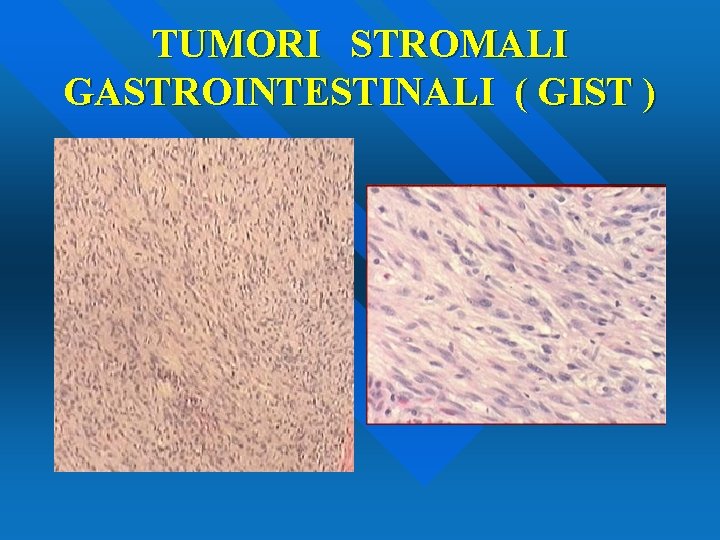 TUMORI STROMALI GASTROINTESTINALI ( GIST )